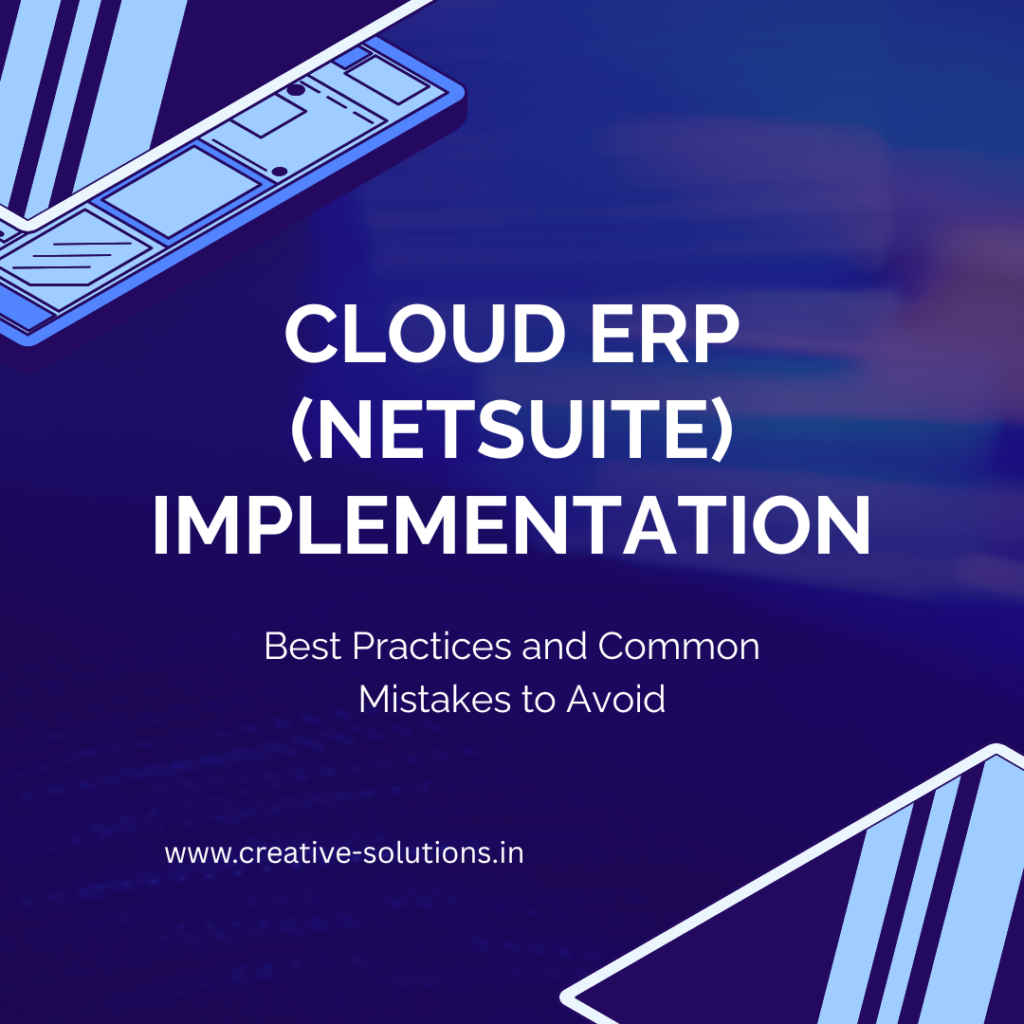 CLOUD ERP (NETSUITE) IMPLEMENTATION

Best Practices and Common Mistakes to Avoid

www.creative-solutions.in